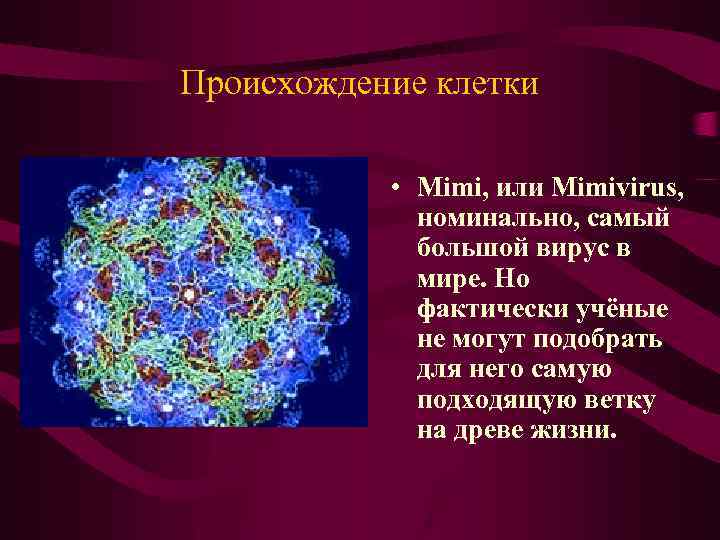 Происхождение клетки

• Mimi, или Mimivirus, номинально, самый большой вирус в мире. Но фактически учёные не могут подобрать для него самую подходящую ветку на древе жизни.